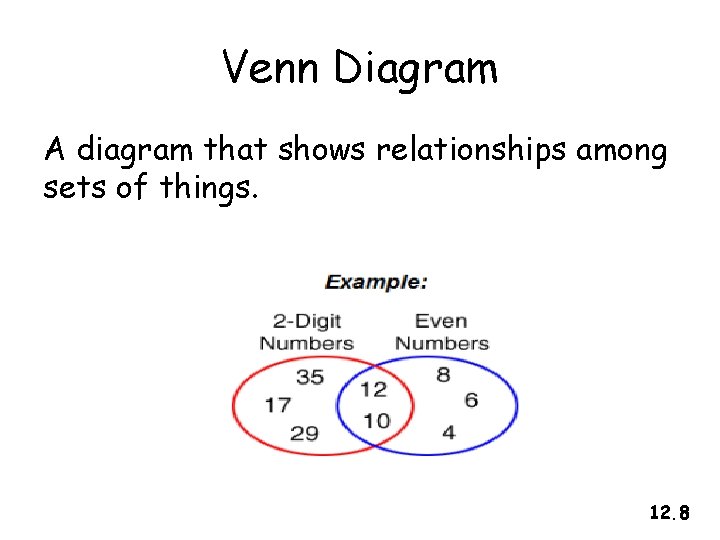 Venn Diagram

A diagram that shows relationships among sets of things.

Example:

2-Digit Numbers

Even Numbers

35
17
29
12
10
8
6
4

12.8